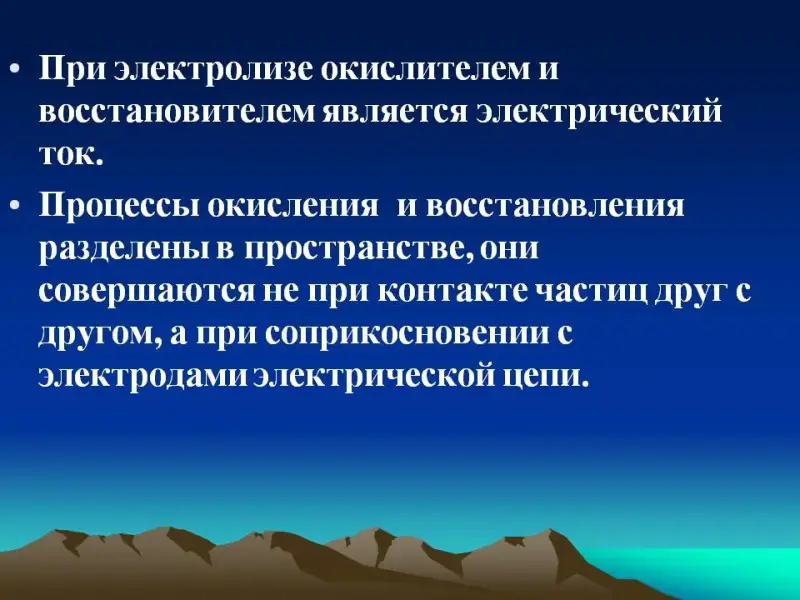 • При электролизе окислителем и восстановителем является электрический ток.

• Процессы окисления и восстановления разделены в пространстве, они совершаются не при контакте частиц друг с другом, а при соприкосновении с электродами электрической цепи.